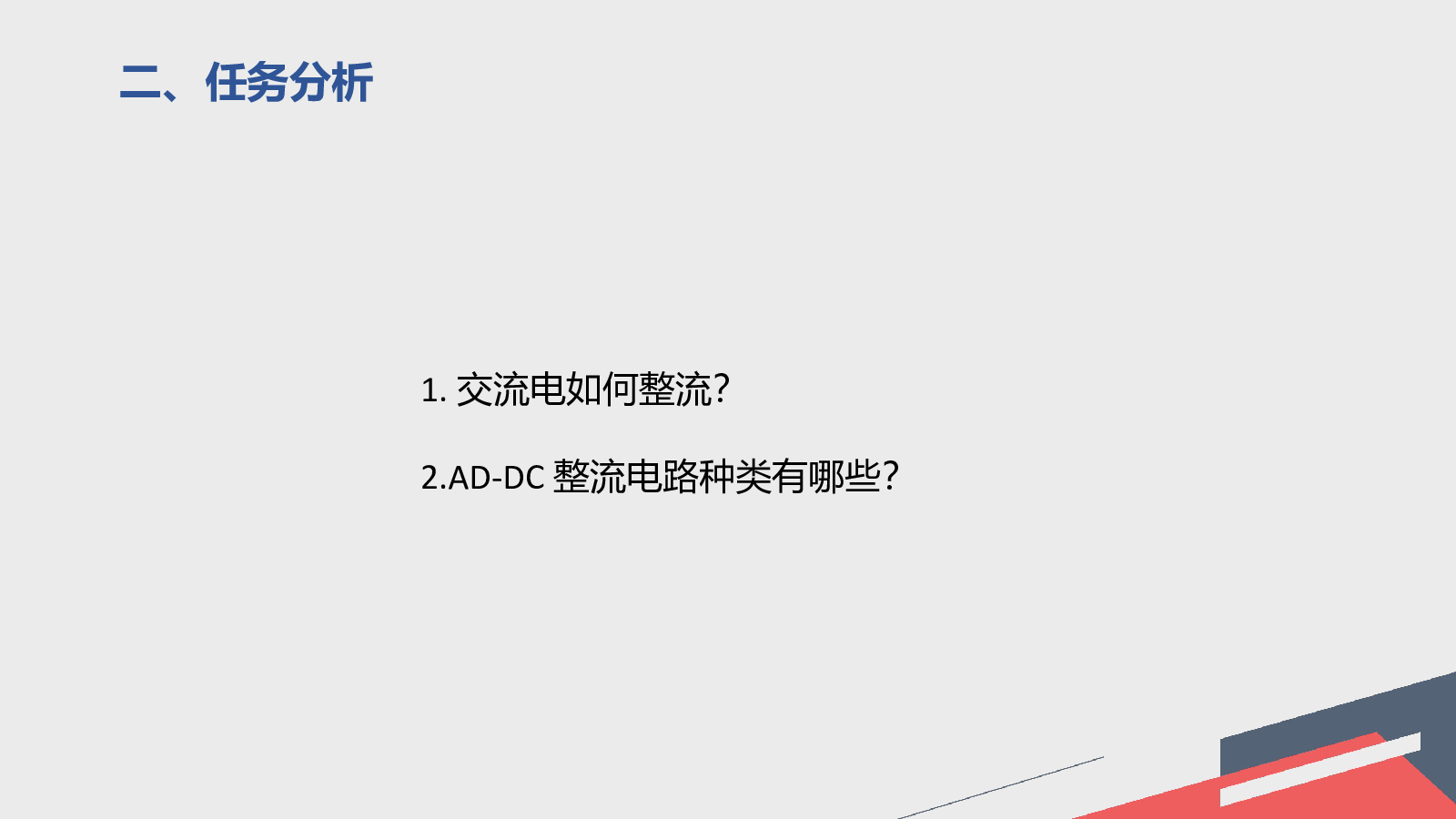 二、任务分析

1. 交流电如何整流?

2.AD-DC 整流电路种类有哪些?